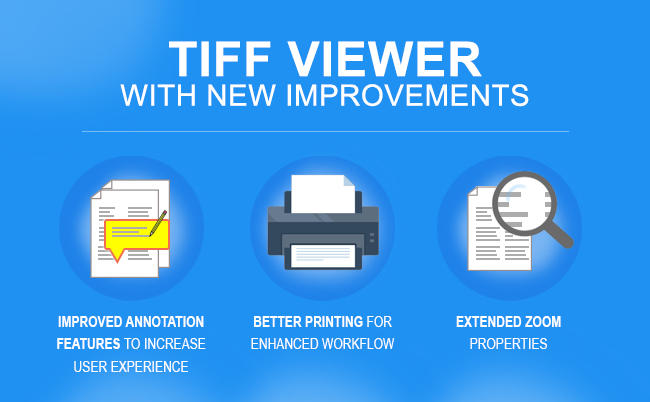 TIFF VIEWER
WITH NEW IMPROVEMENTS

IMPROVED ANNOTATION FEATURES TO INCREASE USER EXPERIENCE

BETTER PRINTING FOR ENHANCED WORKFLOW

EXTENDED ZOOM PROPERTIES